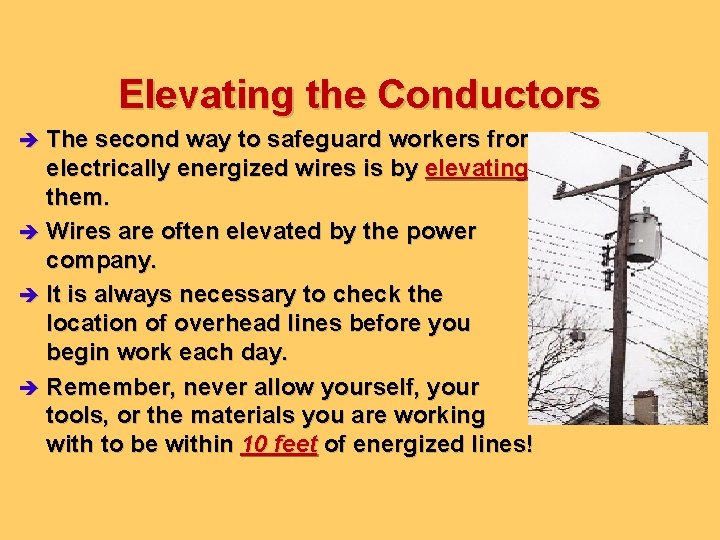 Elevating the Conductors

➔ The second way to safeguard workers fror electrically energized wires is by elevating them.

➔ Wires are often elevated by the power company.

➔ It is always necessary to check the location of overhead lines before you begin work each day.

➔ Remember, never allow yourself, your tools, or the materials you are working with to be within 10 feet of energized lines!